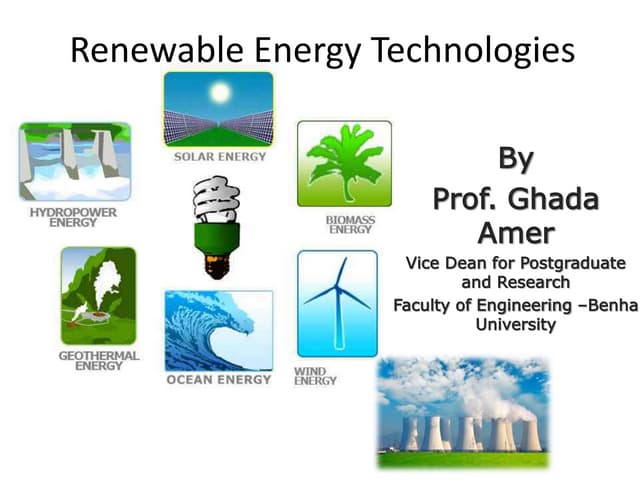 Renewable Energy Technologies

SOLAR ENERGY

HYDROPOWER ENERGY

BIOMASS ENERGY

GEOTHERMAL ENERGY

OCEAN ENERGY

WIND ENERGY

By
Prof. Ghada Amer
Vice Dean for Postgraduate and Research
Faculty of Engineering –Benha University